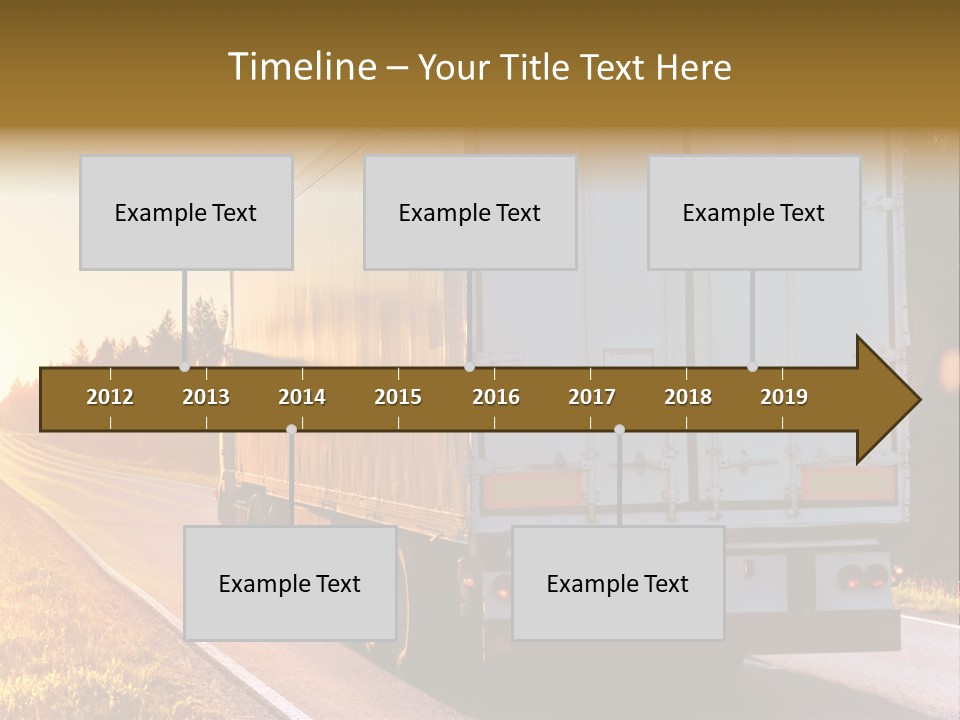 Timeline – Your Title Text Here

Example Text

Example Text

Example Text

2012 2013 2014 2015 2016 2017 2018 2019

Example Text

Example Text